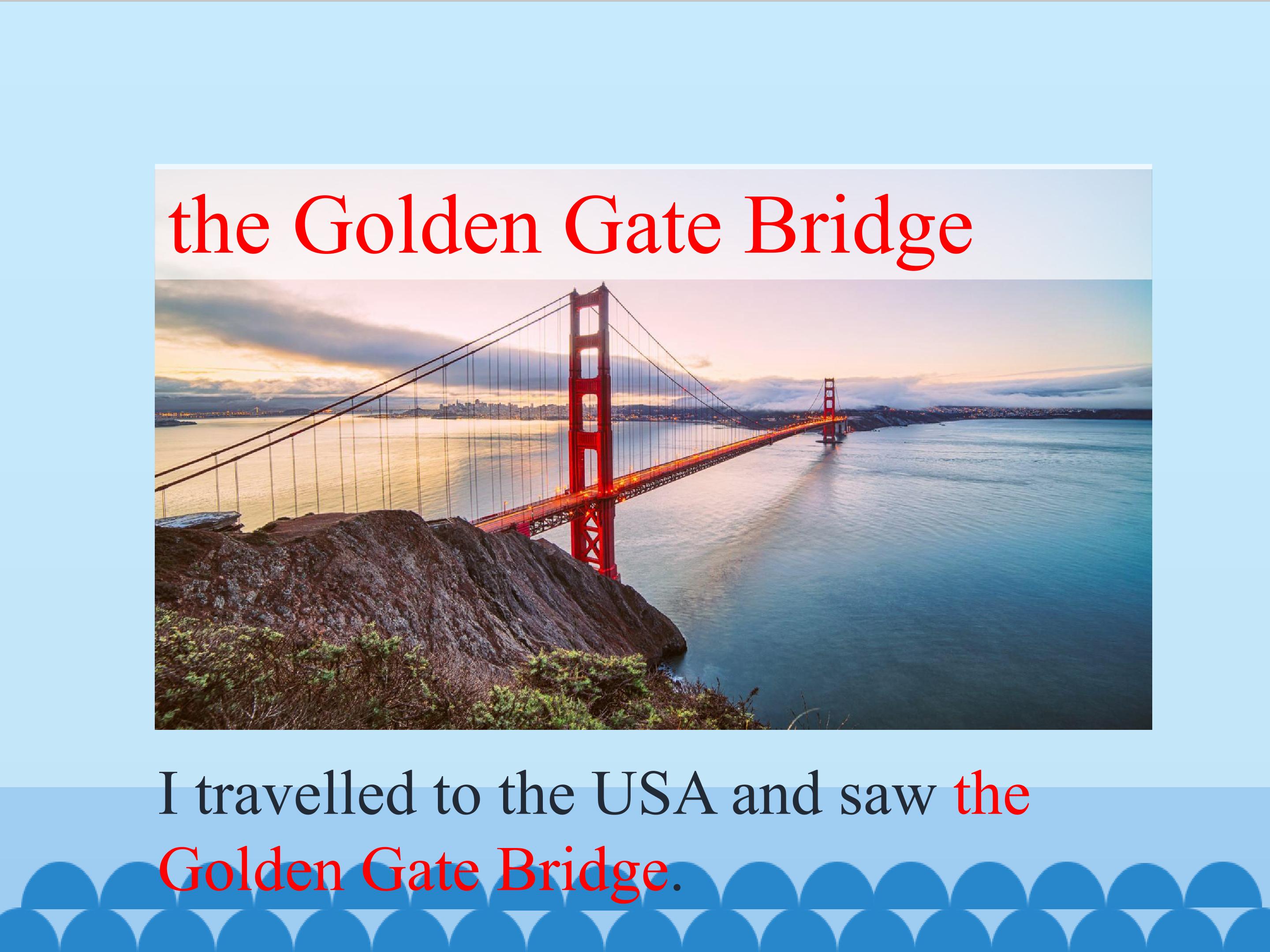 the Golden Gate Bridge

I travelled to the USA and saw the Golden Gate Bridge.